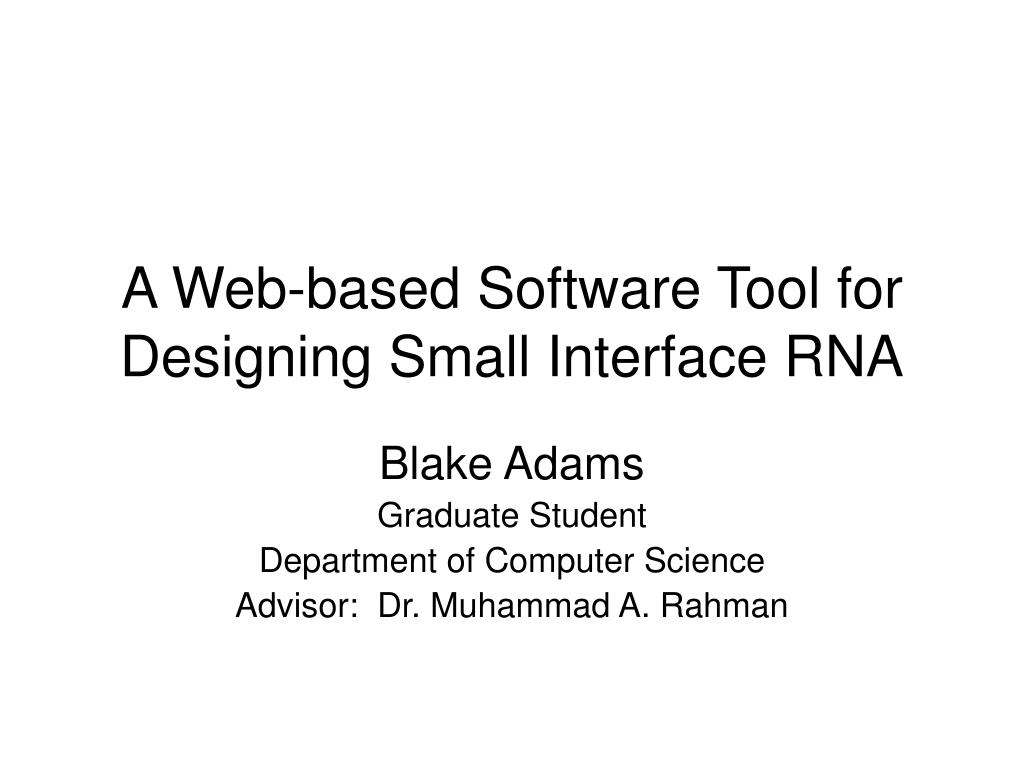 A Web-based Software Tool for Designing Small Interface RNA

Blake Adams
Graduate Student
Department of Computer Science
Advisor: Dr. Muhammad A. Rahman